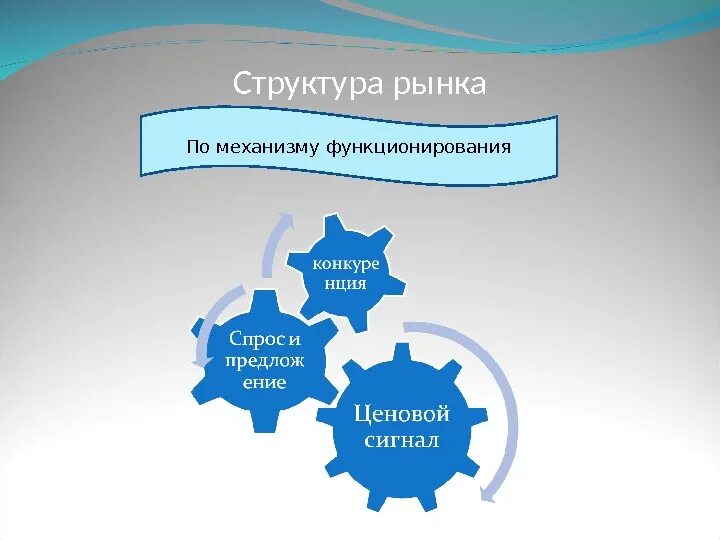 Структура рынка

По механизму функционирования

конкуренция

Спрос и предложение

Ценовой сигнал